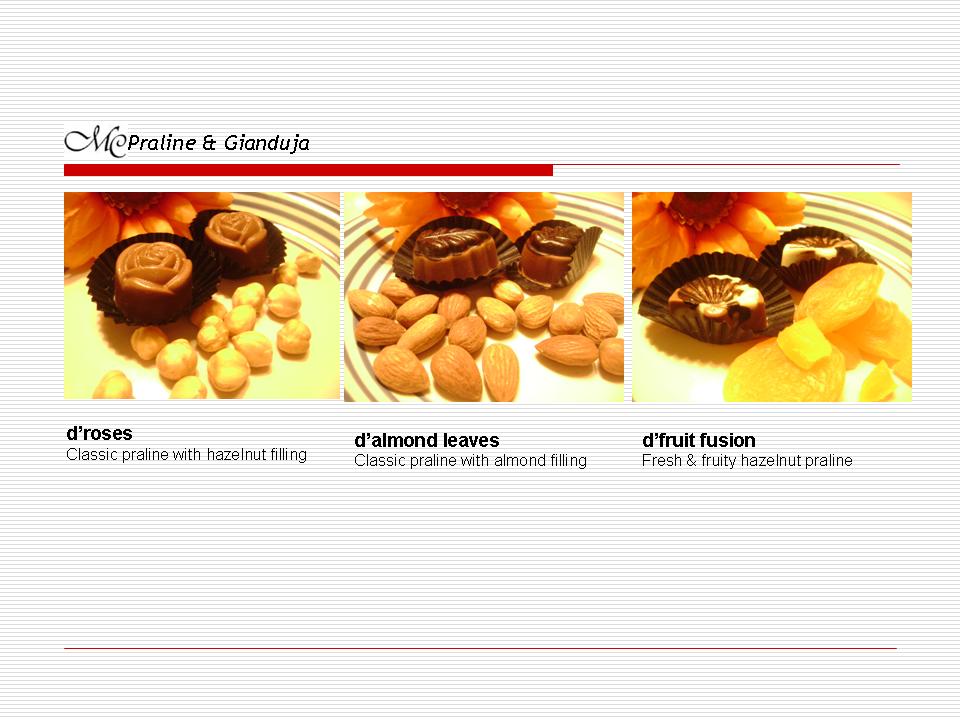 MC Praline & Gianduja

d'roses
Classic praline with hazelnut filling

d'almond leaves
Classic praline with almond filling

d'fruit fusion
Fresh & fruity hazelnut praline